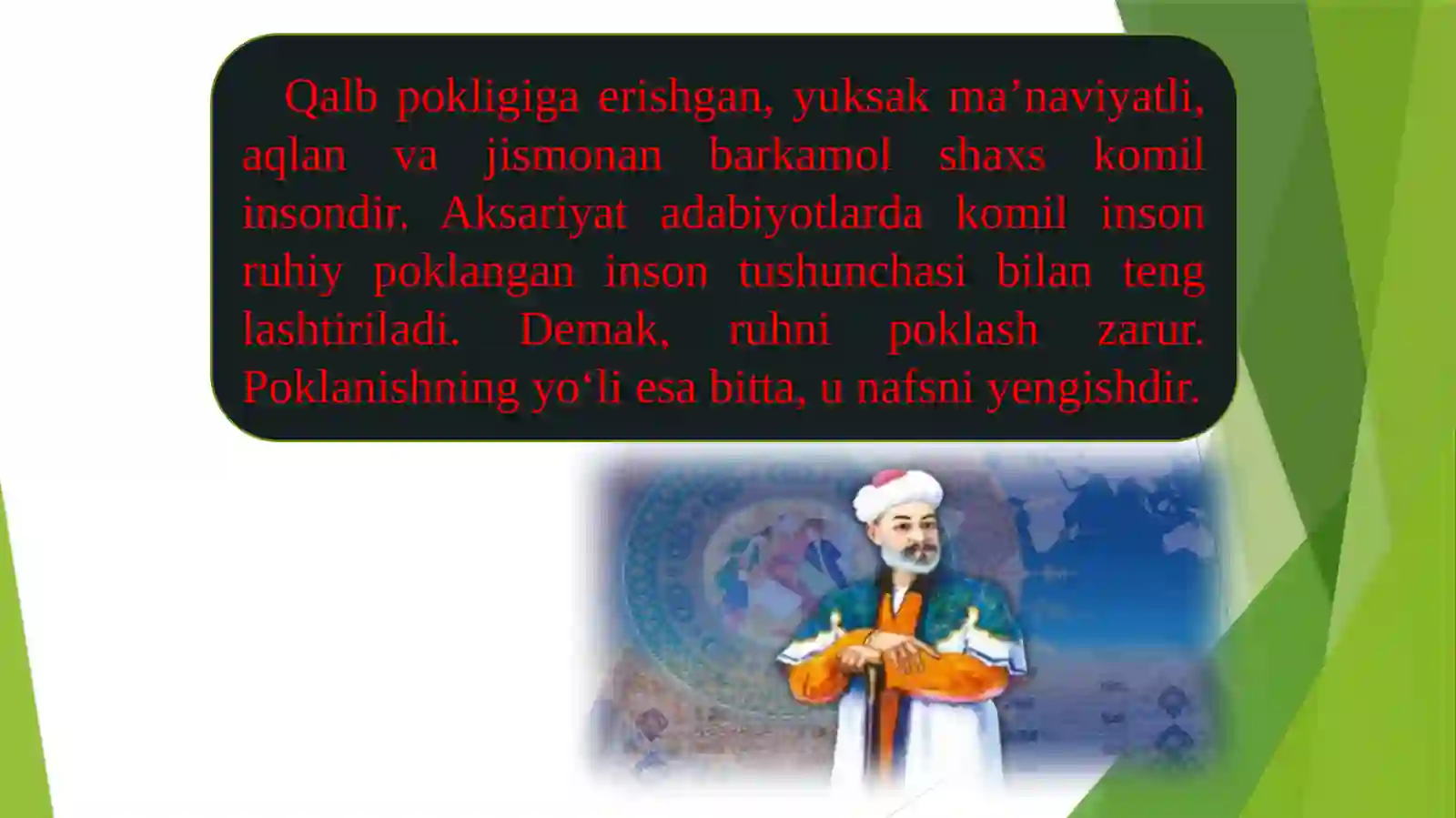 Qalb pokligiga erishgan, yuksak ma’naviyatli, aqlan va jismonan barkamol shaxs komil insondir. Aksariyat adabiyotlarda komil inson ruhiy poklangan inson tushunchasi bilan teng lashtiriladi. Demak, ruhni poklash zarur. Poklanishning yo‘li esa bitta, u nafsni yengishdir.